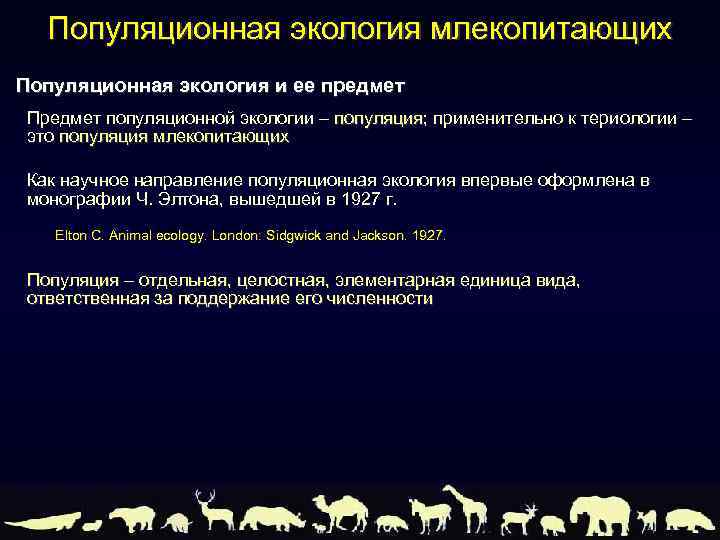 Популяционная экология млекопитающих

Популяционная экология и ее предмет

Предмет популяционной экологии – популяция; применительно к териологии – это популяция млекопитающих

Как научное направление популяционная экология впервые оформлена в монографии Ч. Элтона, вышедшей в 1927 г.

Elton C. Animal ecology. London: Sidgwick and Jackson. 1927.

Популяция – отдельная, целостная, элементарная единица вида, ответственная за поддержание его численности